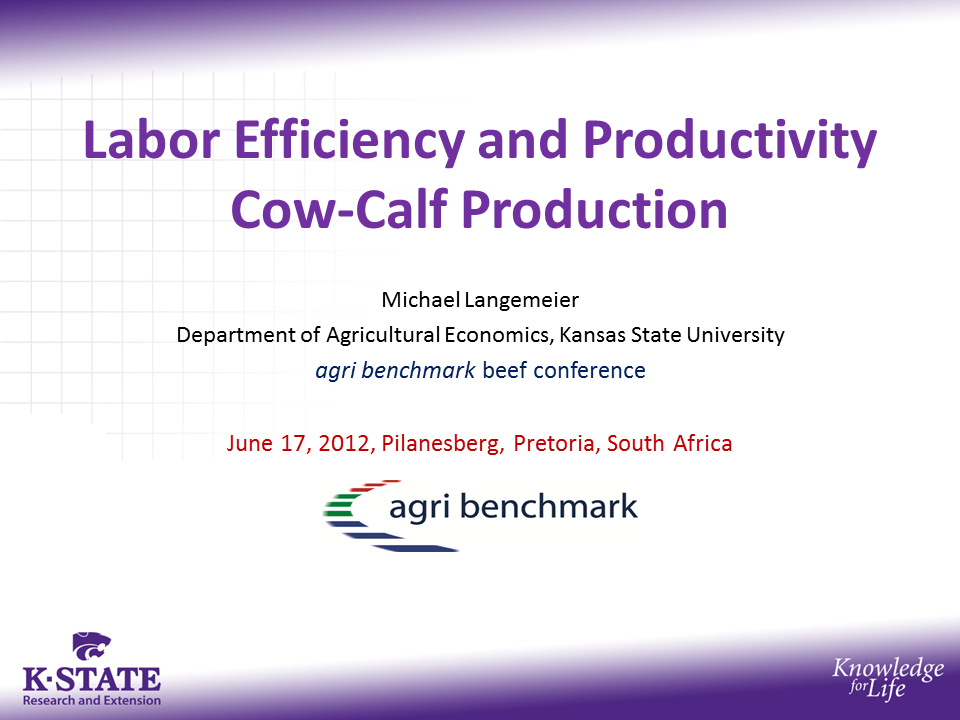 Labor Efficiency and Productivity
Cow-Calf Production

Michael Langemeier
Department of Agricultural Economics, Kansas State University
agri benchmark beef conference

June 17, 2012, Pilanesberg, Pretoria, South Africa

agri benchmark

K·STATE
Research and Extension

Knowledge for Life